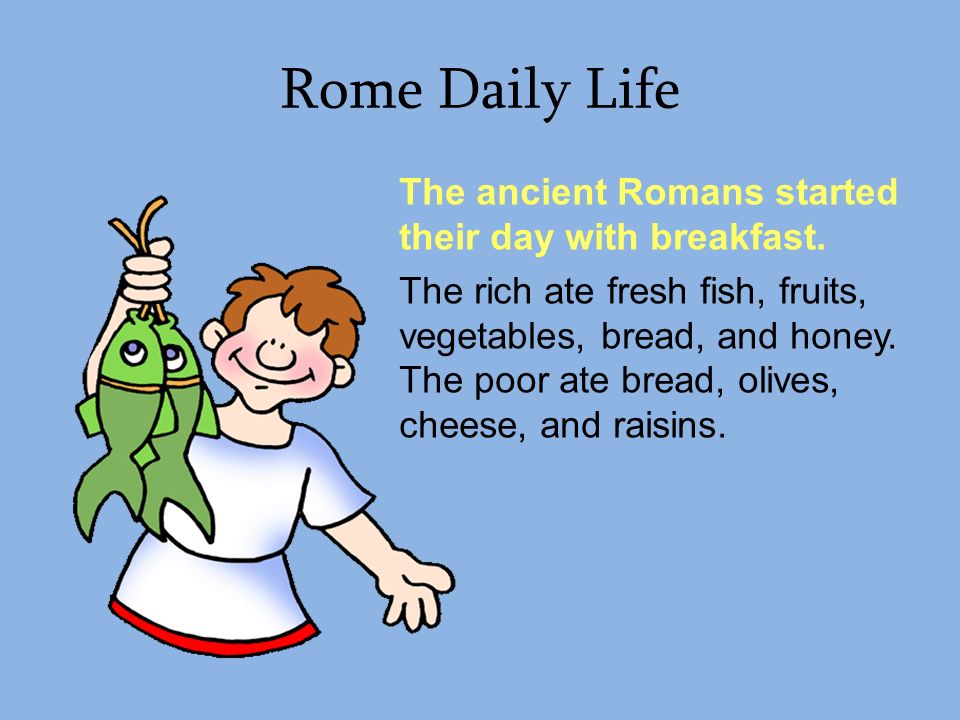 Rome Daily Life

The ancient Romans started their day with breakfast.

The rich ate fresh fish, fruits, vegetables, bread, and honey. The poor ate bread, olives, cheese, and raisins.